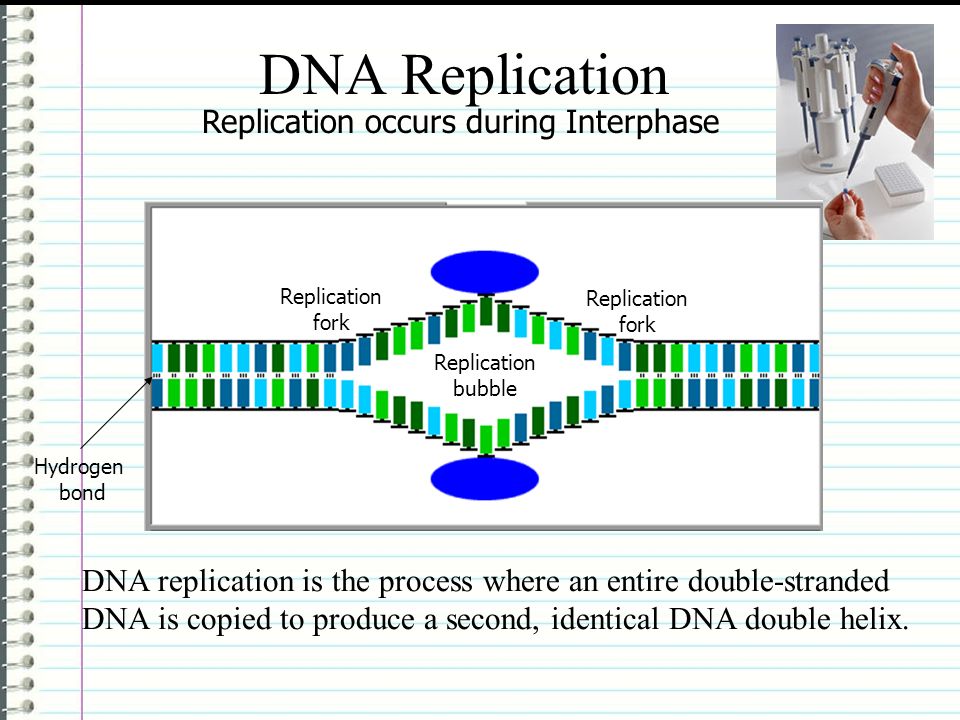 DNA Replication

Replication occurs during Interphase

Replication fork

Replication fork

Replication bubble

Hydrogen bond

DNA replication is the process where an entire double-stranded DNA is copied to produce a second, identical DNA double helix.